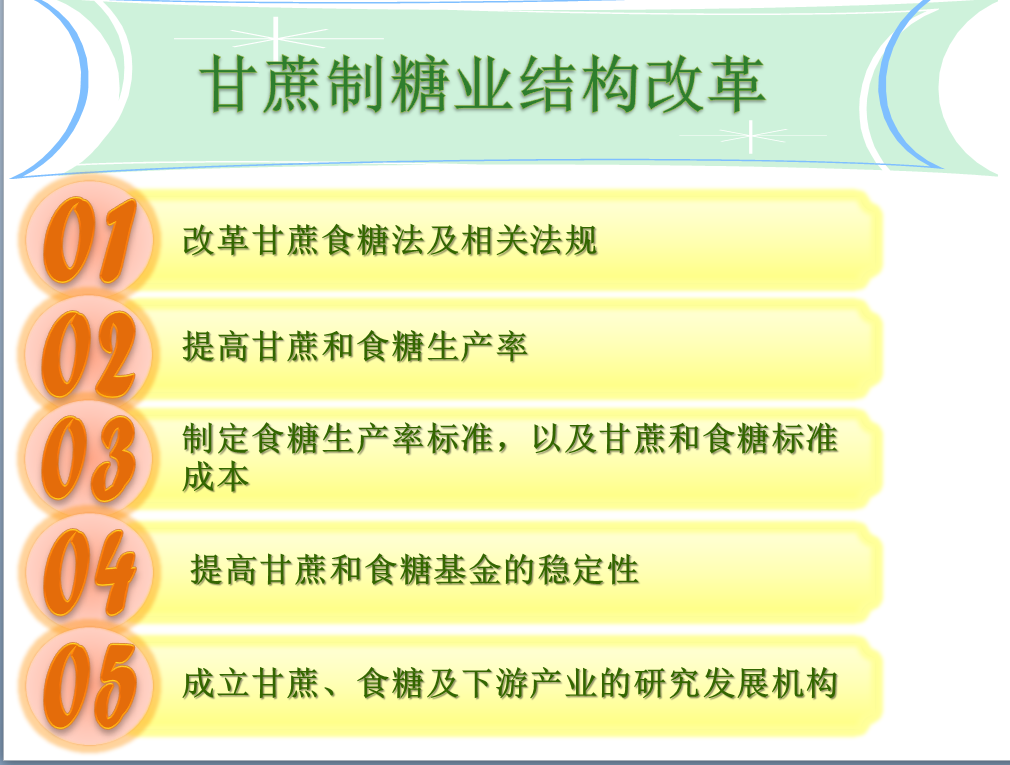 甘蔗制糖业结构改革

01 改革甘蔗食糖法及相关法规

02 提高甘蔗和食糖生产率

03 制定食糖生产率标准，以及甘蔗和食糖标准成本

04 提高甘蔗和食糖基金的稳定性

05 成立甘蔗、食糖及下游产业的研究发展机构